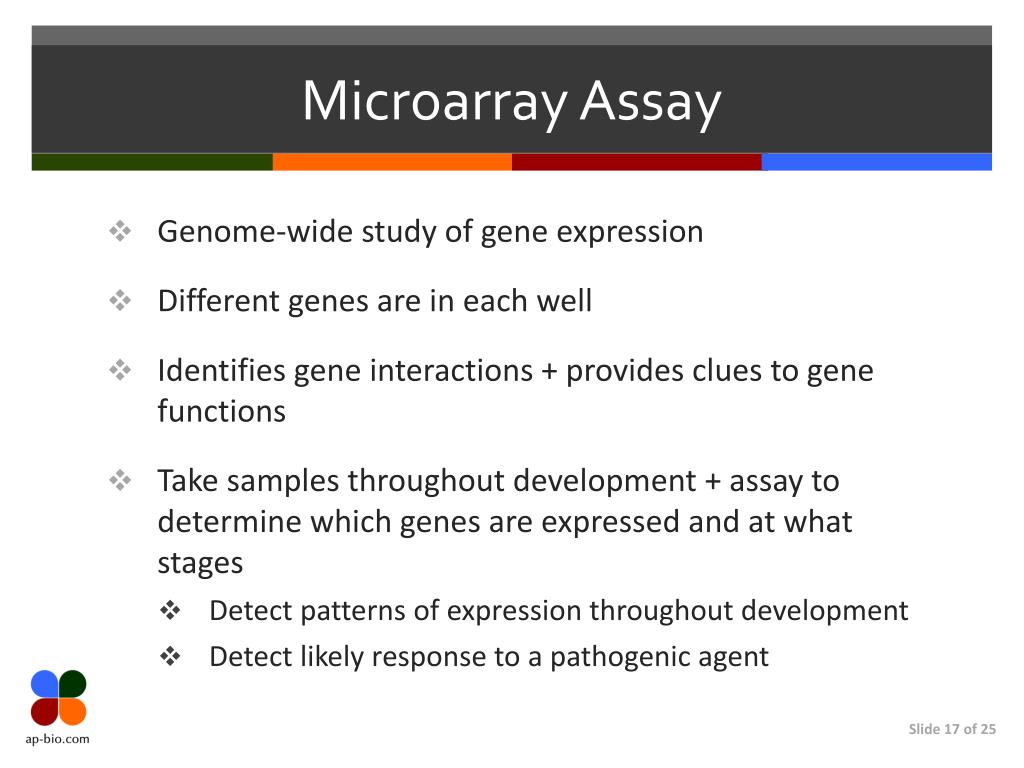 Microarray Assay

❖ Genome-wide study of gene expression

❖ Different genes are in each well

❖ Identifies gene interactions + provides clues to gene functions

❖ Take samples throughout development + assay to determine which genes are expressed and at what stages

❖ Detect patterns of expression throughout development

❖ Detect likely response to a pathogenic agent

ap-bio.com

Slide 17 of 25